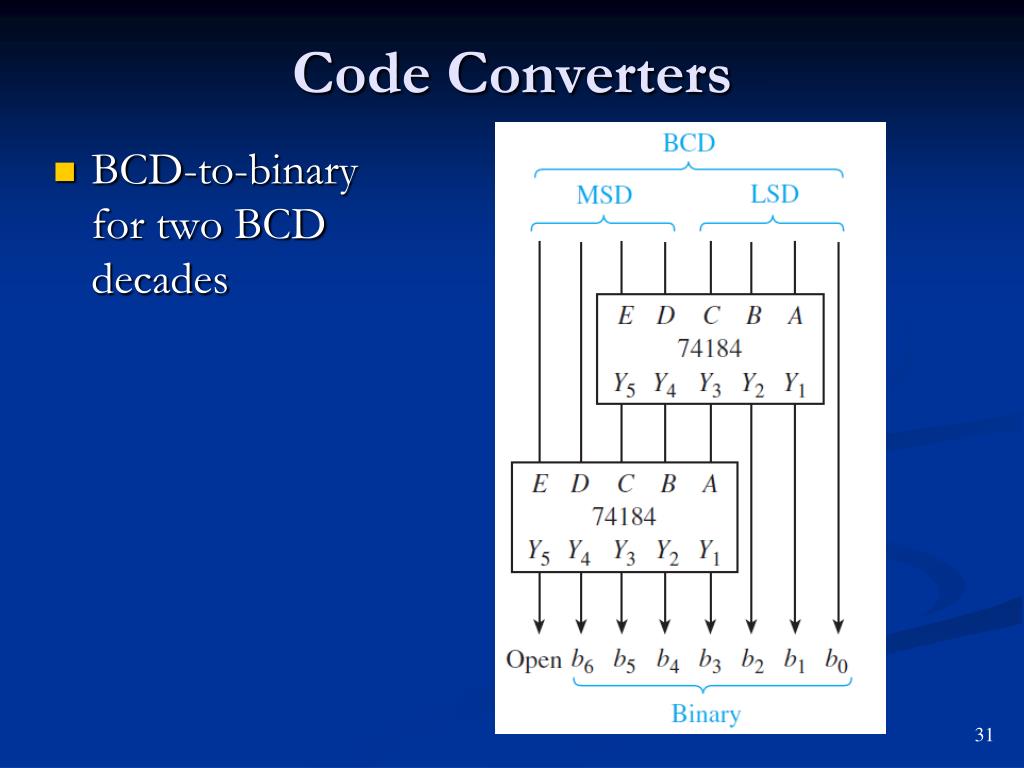 Code Converters

BCD-to-binary for two BCD decades

BCD

MSD LSD

$E$ $D$ $C$ $B$ $A$
74184
$Y_5$ $Y_4$ $Y_3$ $Y_2$ $Y_1$

$E$ $D$ $C$ $B$ $A$
74184
$Y_5$ $Y_4$ $Y_3$ $Y_2$ $Y_1$

Open $b_6$ $b_5$ $b_4$ $b_3$ $b_2$ $b_1$ $b_0$

Binary

31